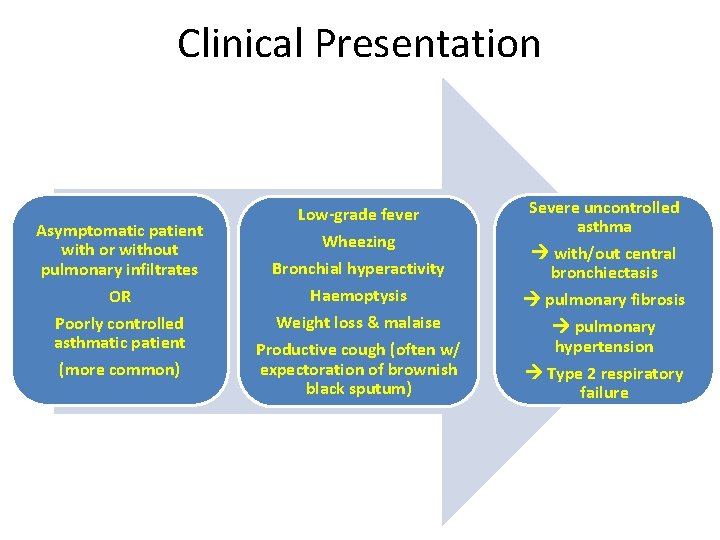 Clinical Presentation

Asymptomatic patient with or without pulmonary infiltrates

OR

Poorly controlled asthmatic patient

(more common)

Low-grade fever

Wheezing

Bronchial hyperactivity

Haemoptysis

Weight loss & malaise

Productive cough (often w/ expectoration of brownish black sputum)

Severe uncontrolled asthma

→ with/out central bronchiectasis

→ pulmonary fibrosis

→ pulmonary hypertension

→ Type 2 respiratory failure